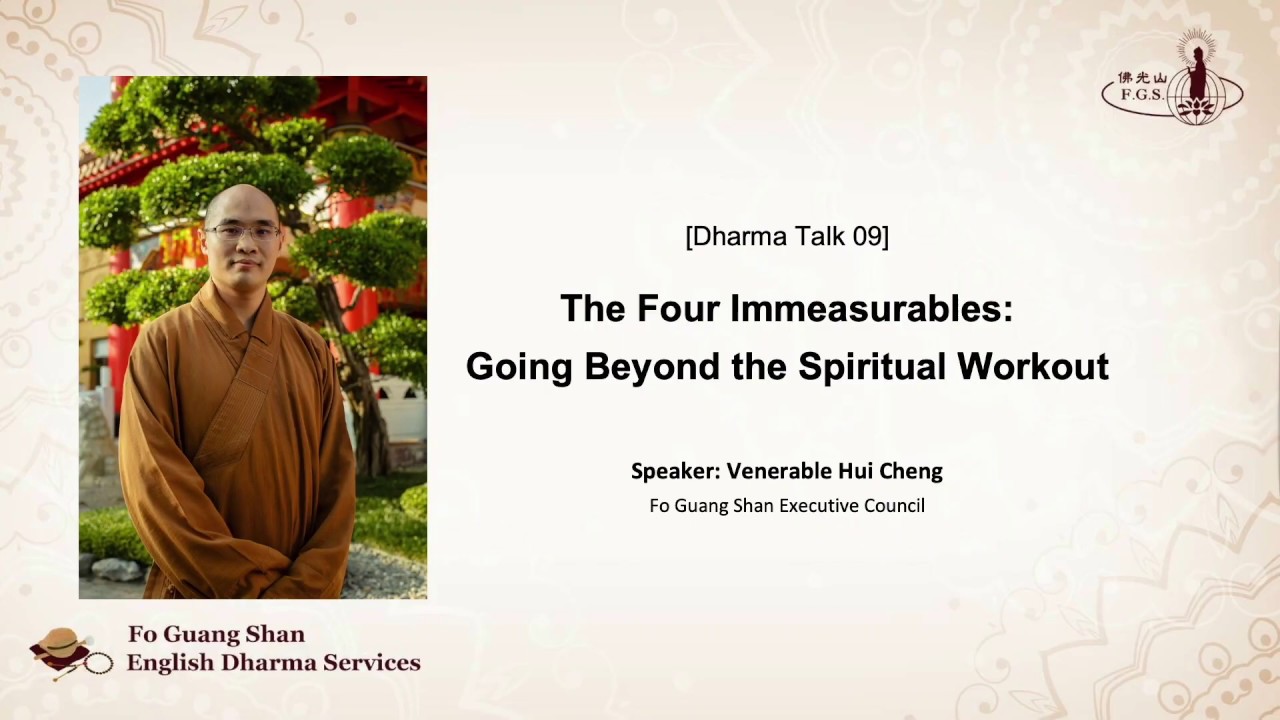 佛光山
F.G.S.

[Dharma Talk 09]

The Four Immeasurables:
Going Beyond the Spiritual Workout

Speaker: Venerable Hui Cheng
Fo Guang Shan Executive Council

Fo Guang Shan
English Dharma Services